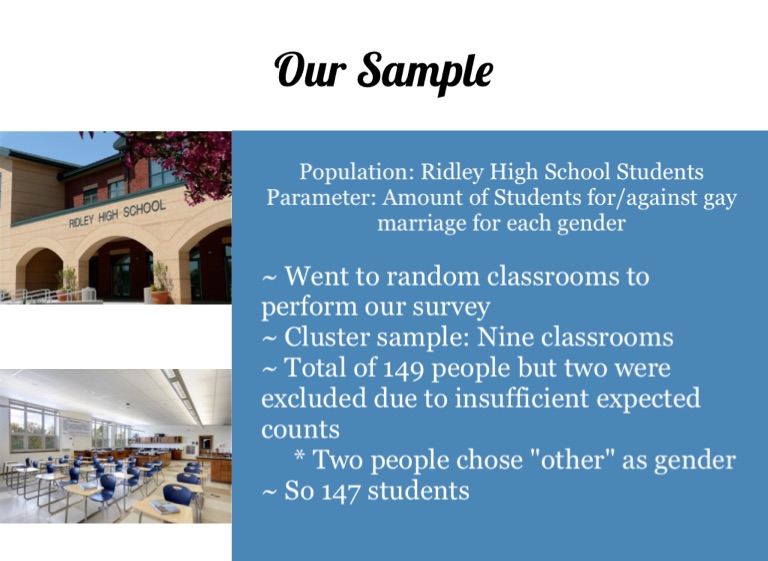 Our Sample

RIDLEY HIGH SCHOOL

Population: Ridley High School Students
Parameter: Amount of Students for/against gay marriage for each gender

~ Went to random classrooms to perform our survey
~ Cluster sample: Nine classrooms
~ Total of 149 people but two were excluded due to insufficient expected counts
* Two people chose "other" as gender
~ So 147 students